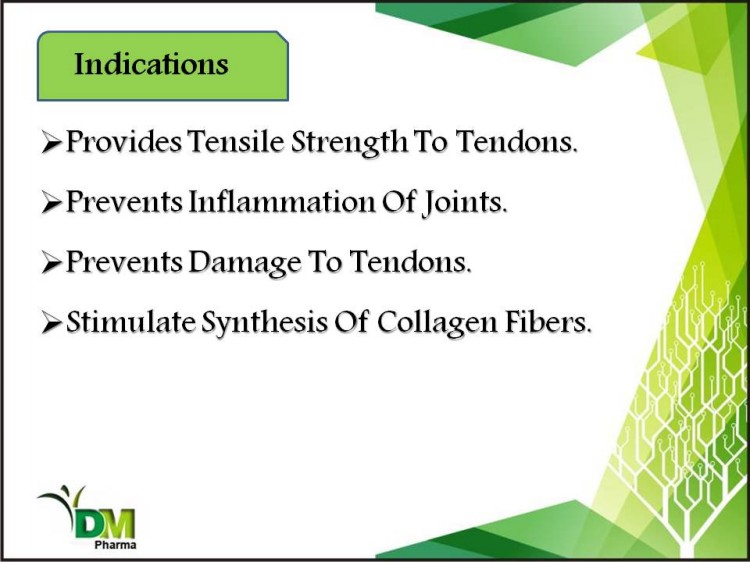 Indications

➢Provides Tensile Strength To Tendons.

➢Prevents Inflammation Of Joints.

➢Prevents Damage To Tendons.

➢Stimulate Synthesis Of Collagen Fibers.

DM
Pharma